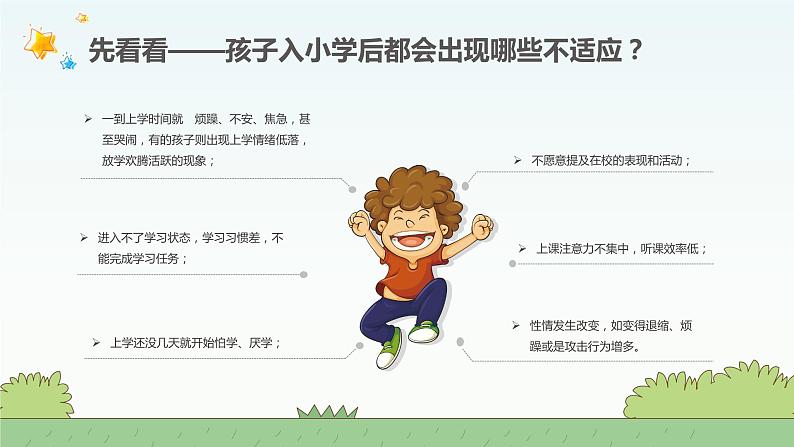 先看看——孩子入小学后都会出现哪些不适应？

➢ 一到上学时间就 烦躁、不安、焦急，甚至哭闹，有的孩子则出现上学情绪低落，放学欢腾活跃的现象；

➢ 进入不了学习状态，学习习惯差，不能完成学习任务；

➢ 上学还没几天就开始怕学、厌学；

➢ 不愿意提及在校的表现和活动；

➢ 上课注意力不集中，听课效率低；

➢ 性情发生改变，如变得退缩、烦躁或是攻击行为增多。